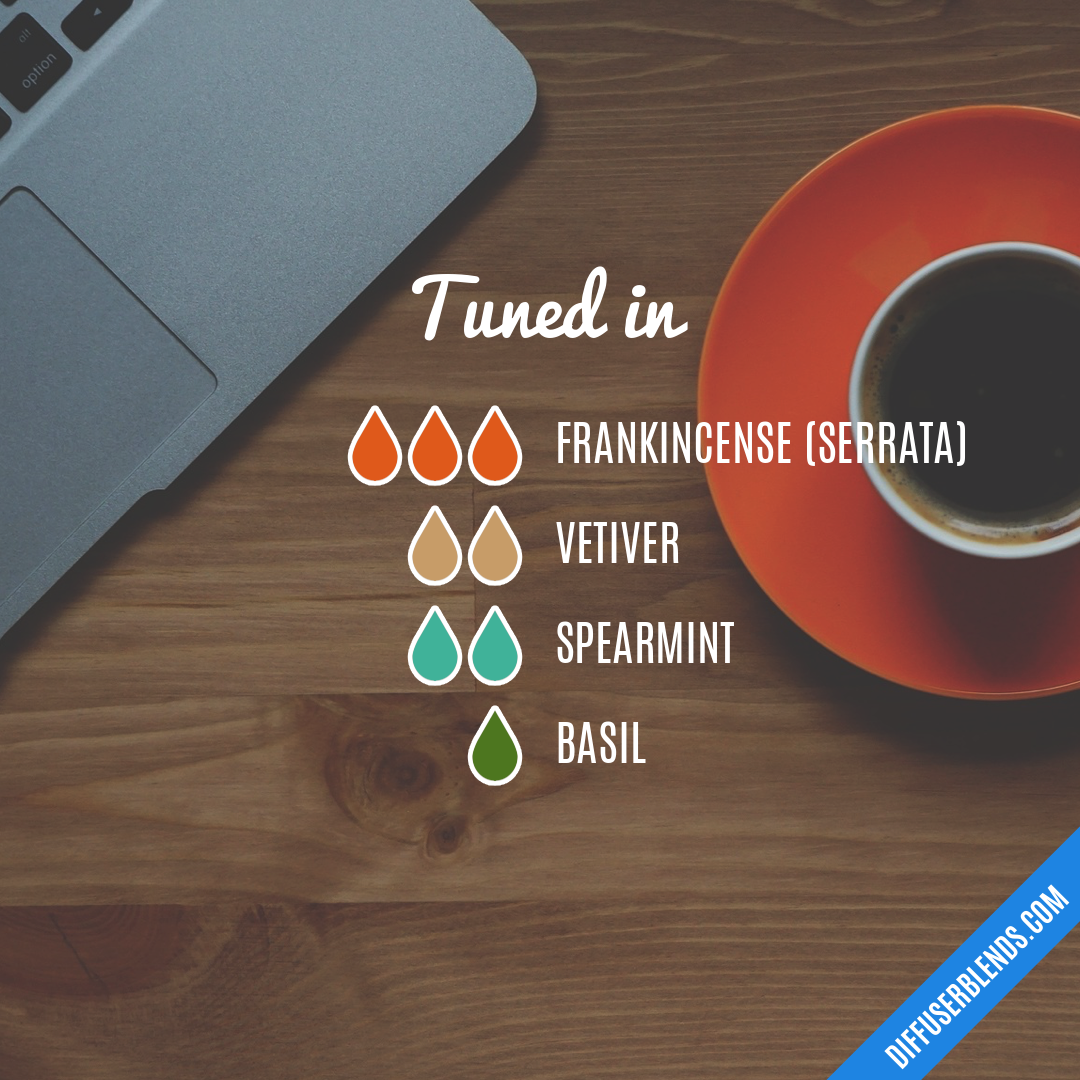 alt
option

Tuned in

FRANKINCENSE (SERRATA)

VETIVER

SPEARMINT

BASIL

DIFFUSERBLENDS.COM